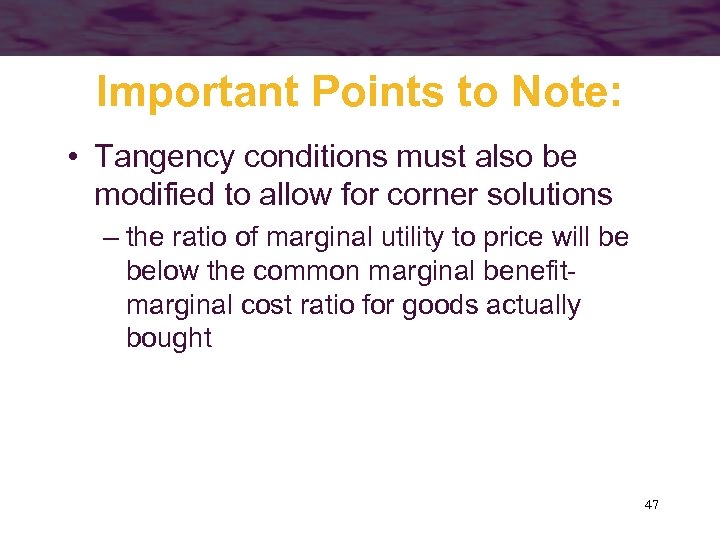 Important Points to Note:

• Tangency conditions must also be modified to allow for corner solutions

– the ratio of marginal utility to price will be below the common marginal benefit-marginal cost ratio for goods actually bought

47